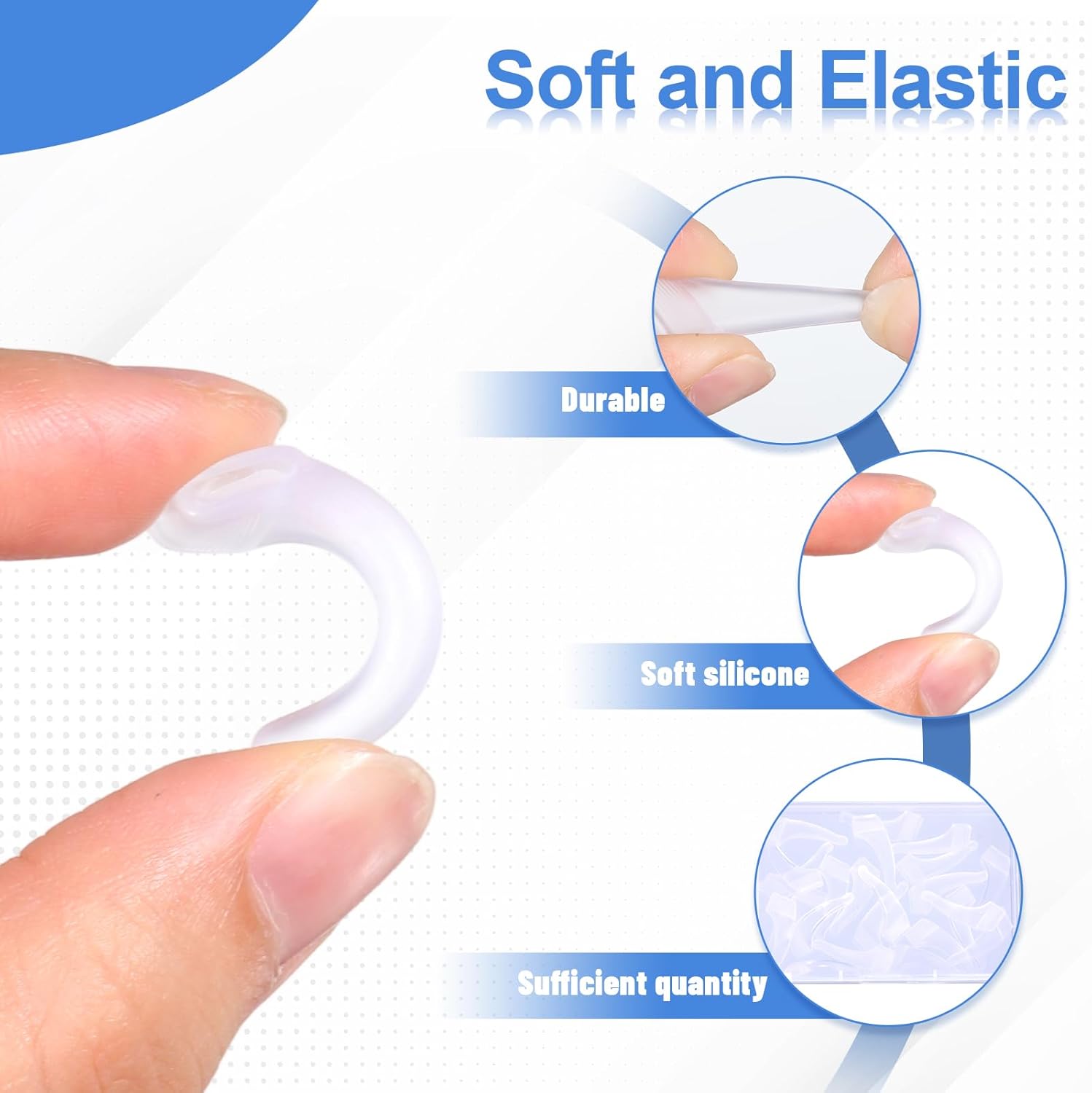 Soft and Elastic

Durable

Soft silicone

Sufficient quantity